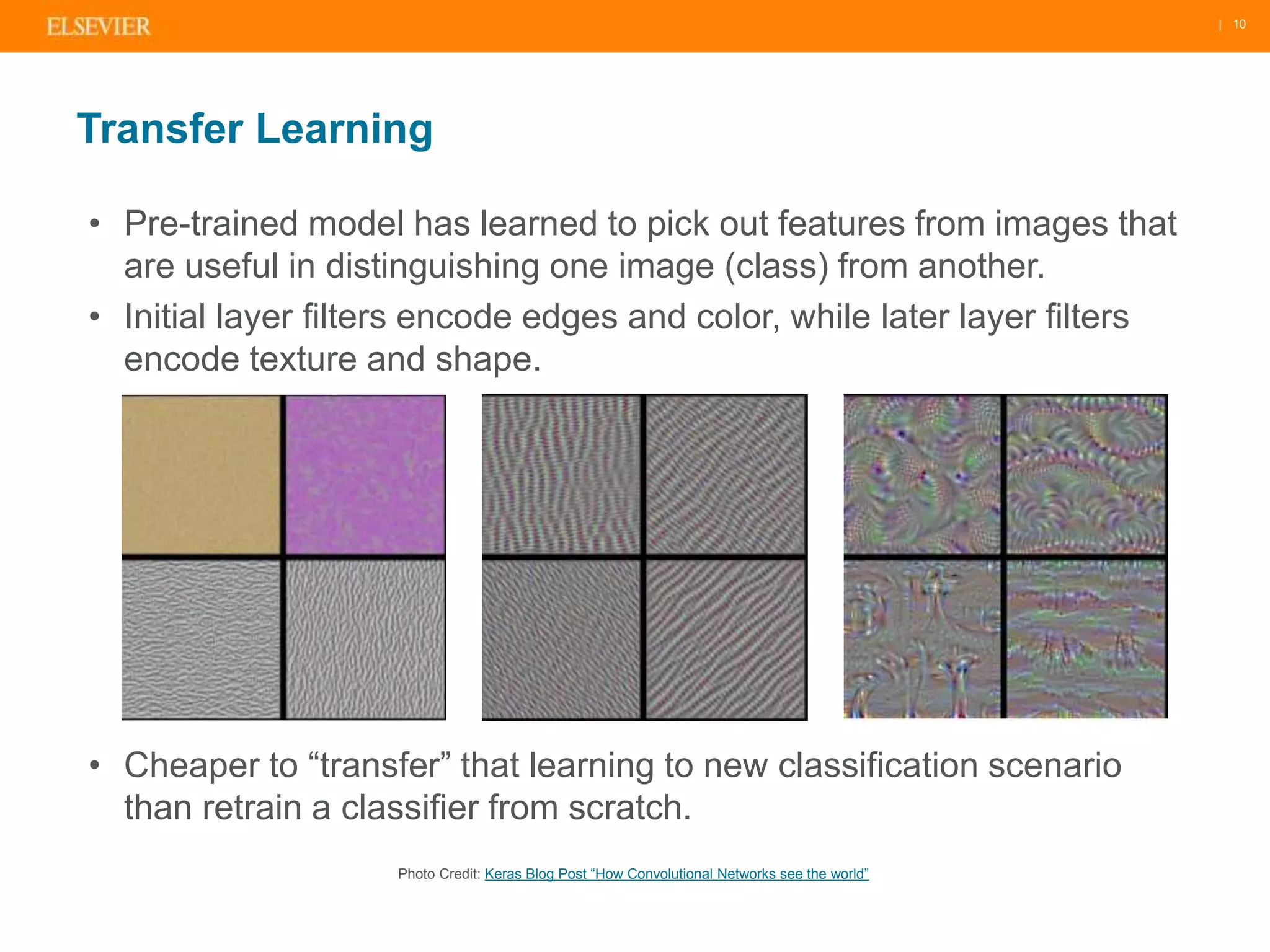 ELSEVIER | 10

Transfer Learning

• Pre-trained model has learned to pick out features from images that are useful in distinguishing one image (class) from another.
• Initial layer filters encode edges and color, while later layer filters encode texture and shape.

• Cheaper to “transfer” that learning to new classification scenario than retrain a classifier from scratch.

Photo Credit: Keras Blog Post “How Convolutional Networks see the world”